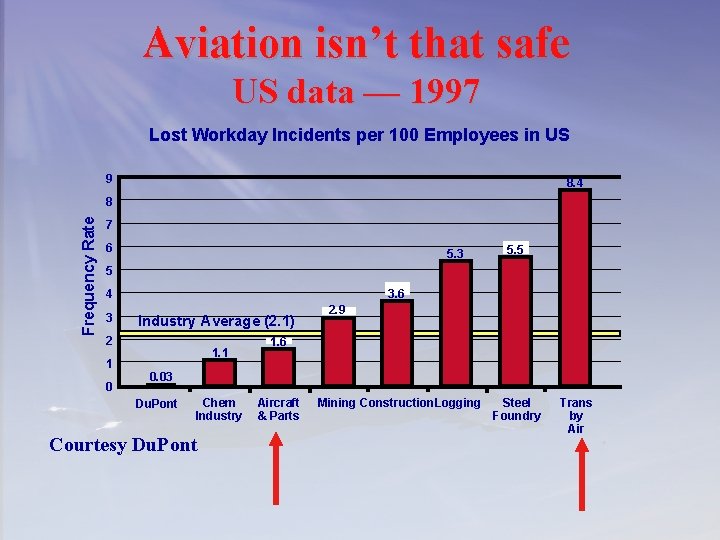 Aviation isn't that safe
US data — 1997

Lost Workday Incidents per 100 Employees in US

Frequency Rate

9
8
7
6
5
4
3
2
1
0

Industry Average (2.1)

0.03
1.1
1.6
2.9
3.6
5.3
5.5
8.4

DuPont
Chem Industry
Aircraft & Parts
Mining
Construction
Logging
Steel Foundry
Trans by Air

Courtesy DuPont